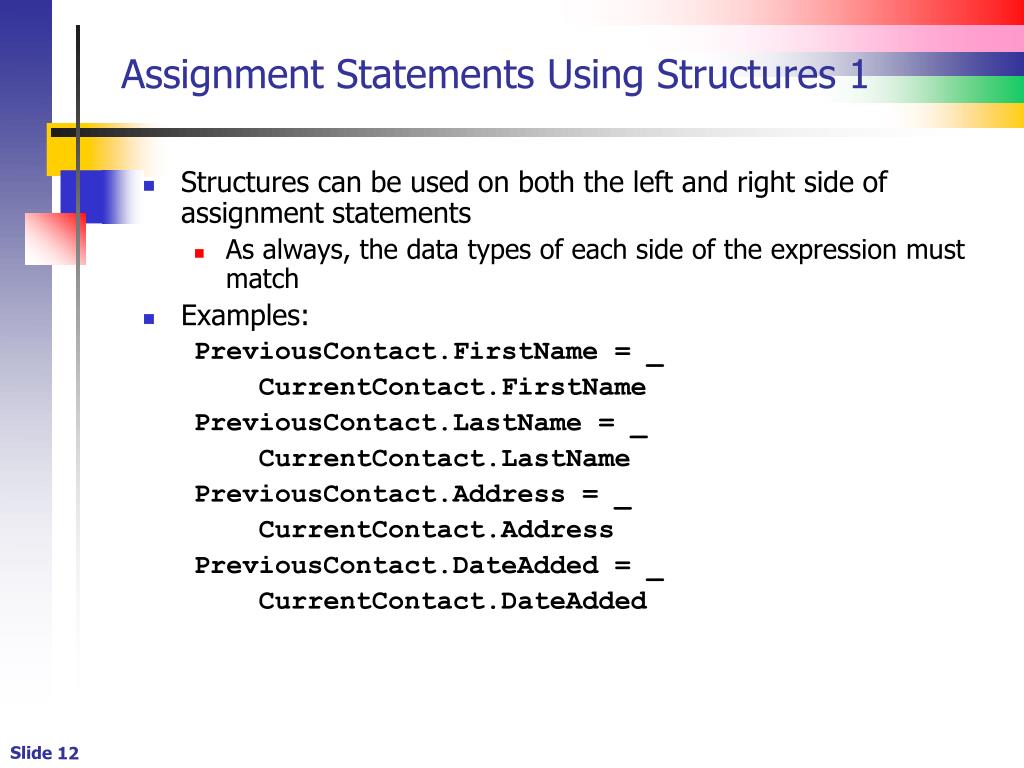 Assignment Statements Using Structures 1

Structures can be used on both the left and right side of assignment statements

As always, the data types of each side of the expression must match

Examples:

PreviousContact.FirstName = _
    CurrentContact.FirstName
PreviousContact.LastName = _
    CurrentContact.LastName
PreviousContact.Address = _
    CurrentContact.Address
PreviousContact.DateAdded = _
    CurrentContact.DateAdded

Slide 12